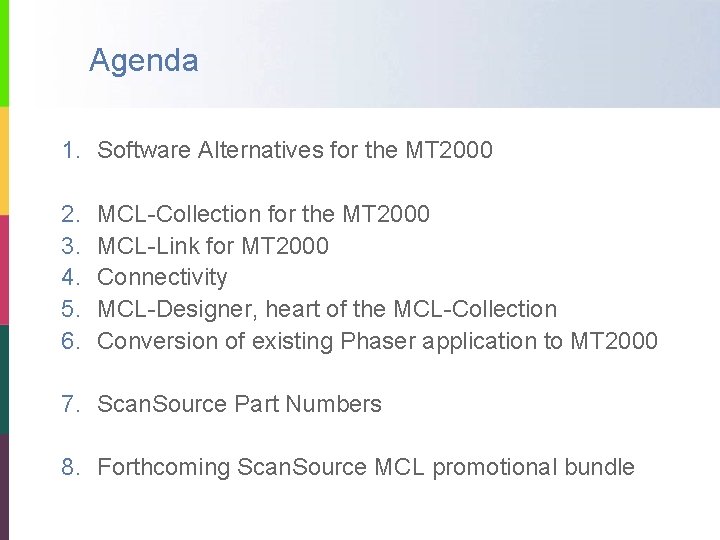 Agenda

1. Software Alternatives for the MT2000

2. MCL-Collection for the MT2000
3. MCL-Link for MT2000
4. Connectivity
5. MCL-Designer, heart of the MCL-Collection
6. Conversion of existing Phaser application to MT2000

7. ScanSource Part Numbers

8. Forthcoming ScanSource MCL promotional bundle